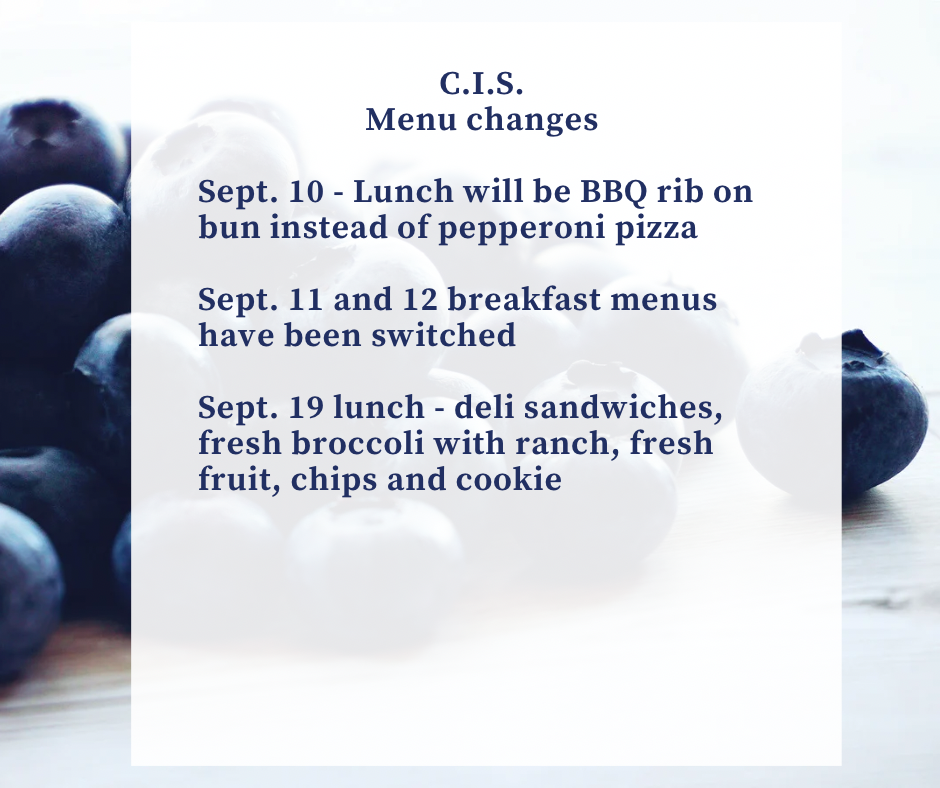 C.I.S.
Menu changes

Sept. 10 - Lunch will be BBQ rib on bun instead of pepperoni pizza

Sept. 11 and 12 breakfast menus have been switched

Sept. 19 lunch - deli sandwiches, fresh broccoli with ranch, fresh fruit, chips and cookie